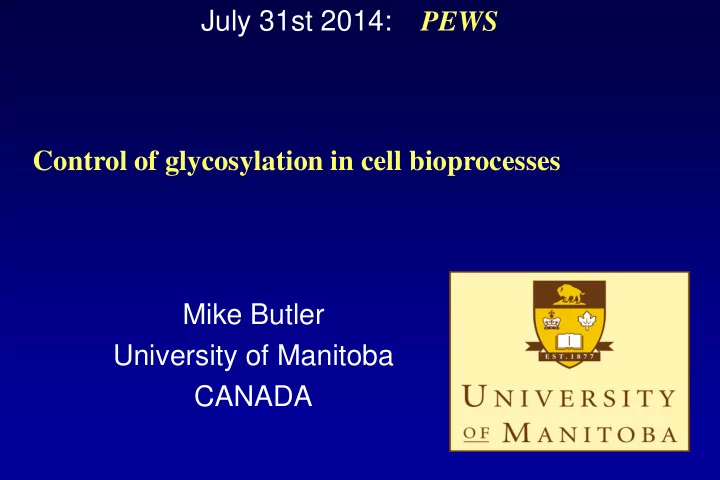 July 31st 2014: PEWS

Control of glycosylation in cell bioprocesses

Mike Butler
University of Manitoba
CANADA

EST. 1877

UNIVERSITY OF MANITOBA